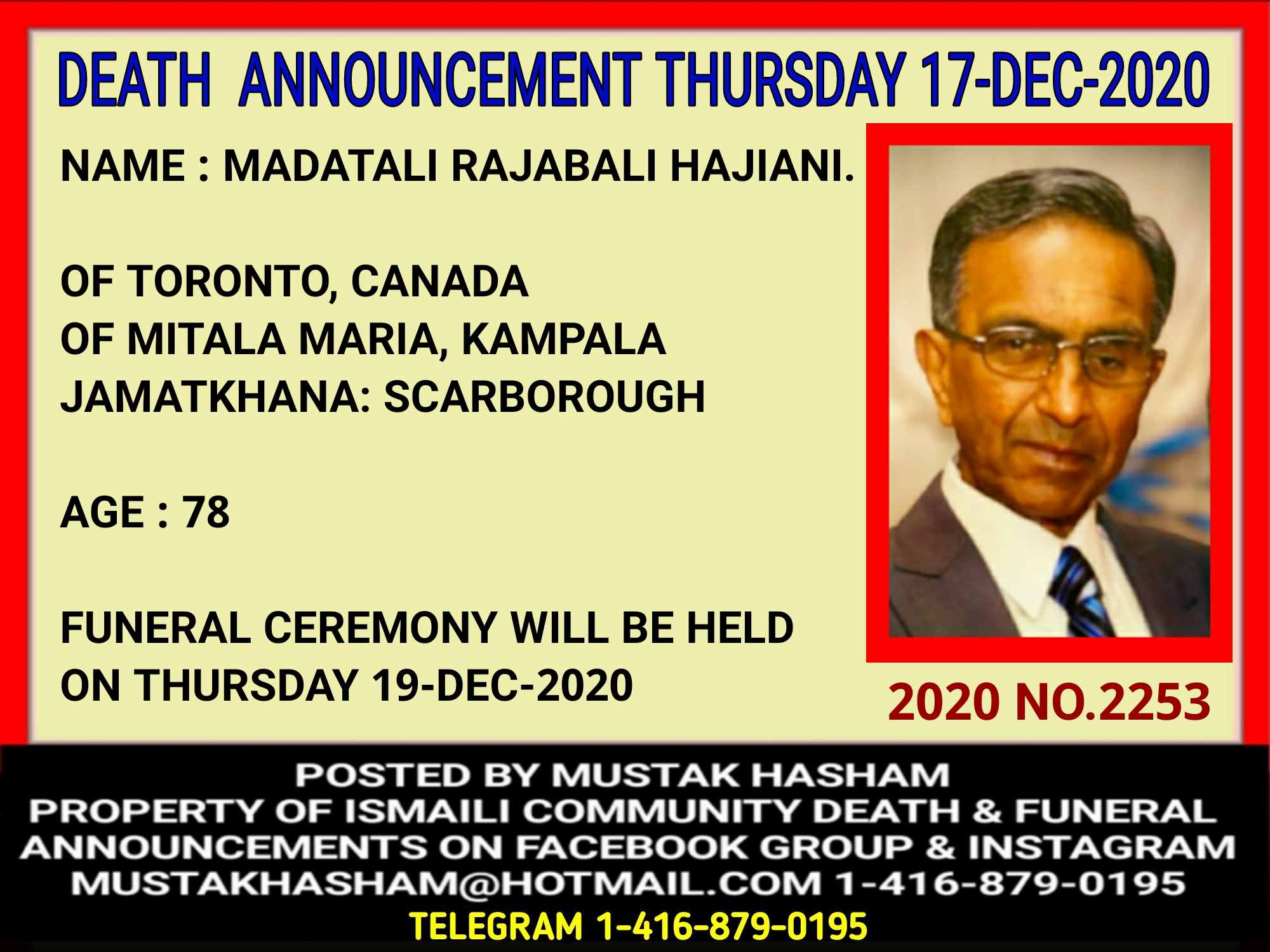 DEATH ANNOUNCEMENT THURSDAY 17-DEC-2020

NAME : MADATALI RAJABALI HAJIANI.

OF TORONTO, CANADA
OF MITALA MARIA, KAMPALA
JAMATKHANA: SCARBOROUGH

AGE : 78

FUNERAL CEREMONY WILL BE HELD ON THURSDAY 19-DEC-2020

2020 NO.2253

POSTED BY MUSTAK HASHAM
PROPERTY OF ISMAILI COMMUNITY DEATH & FUNERAL ANNOUNCEMENTS ON FACEBOOK GROUP & INSTAGRAM
MUSTAKHASHAM@HOTMAIL.COM 1-416-879-0195
TELEGRAM 1-416-879-0195